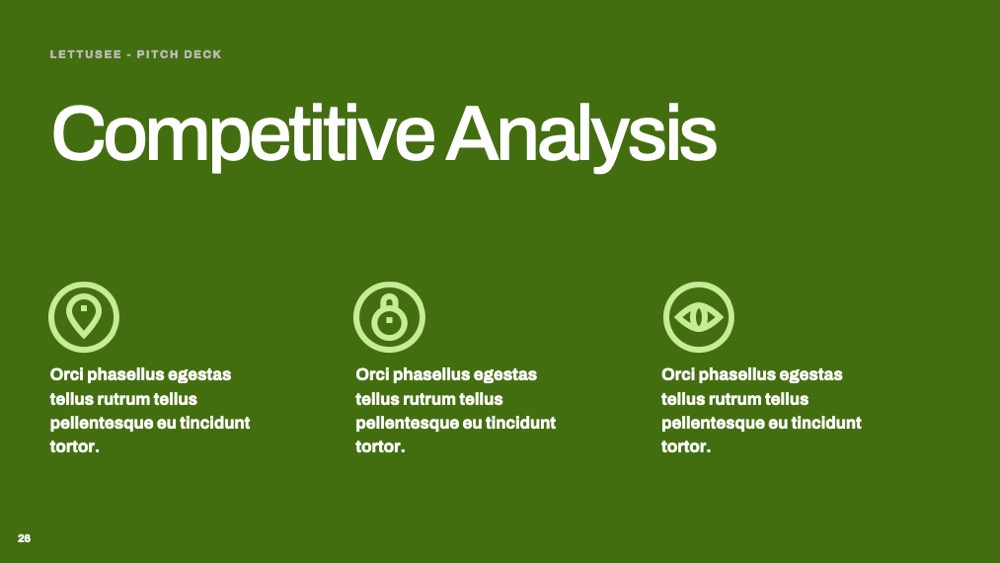 LETTUSEE - PITCH DECK

Competitive Analysis

Orci phasellus egestas tellus rutrum tellus pellentesque eu tincidunt tortor.

Orci phasellus egestas tellus rutrum tellus pellentesque eu tincidunt tortor.

Orci phasellus egestas tellus rutrum tellus pellentesque eu tincidunt tortor.

28